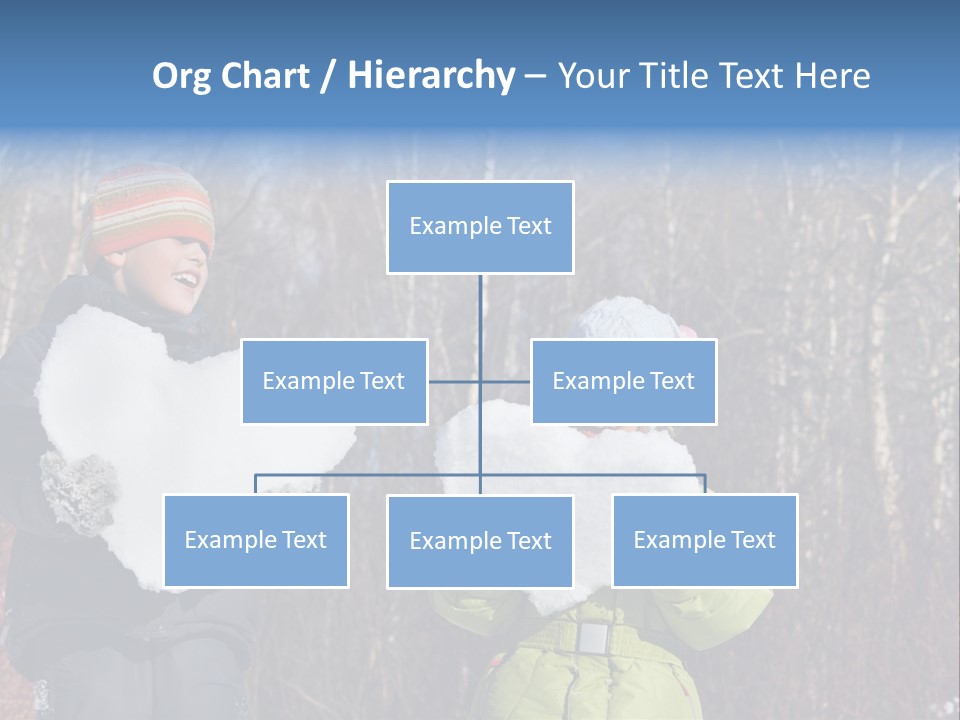 Org Chart / Hierarchy – Your Title Text Here

Example Text

Example Text

Example Text

Example Text

Example Text

Example Text